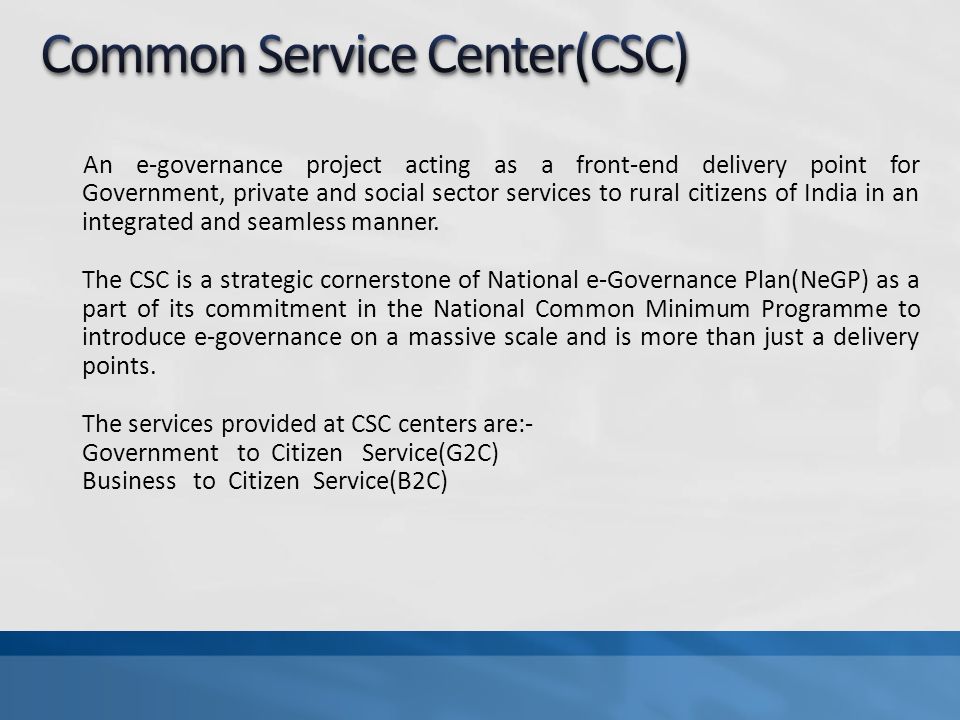 Common Service Center(CSC)

An e-governance project acting as a front-end delivery point for Government, private and social sector services to rural citizens of India in an integrated and seamless manner.

The CSC is a strategic cornerstone of National e-Governance Plan(NeGP) as a part of its commitment in the National Common Minimum Programme to introduce e-governance on a massive scale and is more than just a delivery points.

The services provided at CSC centers are:-
Government to Citizen Service(G2C)
Business to Citizen Service(B2C)